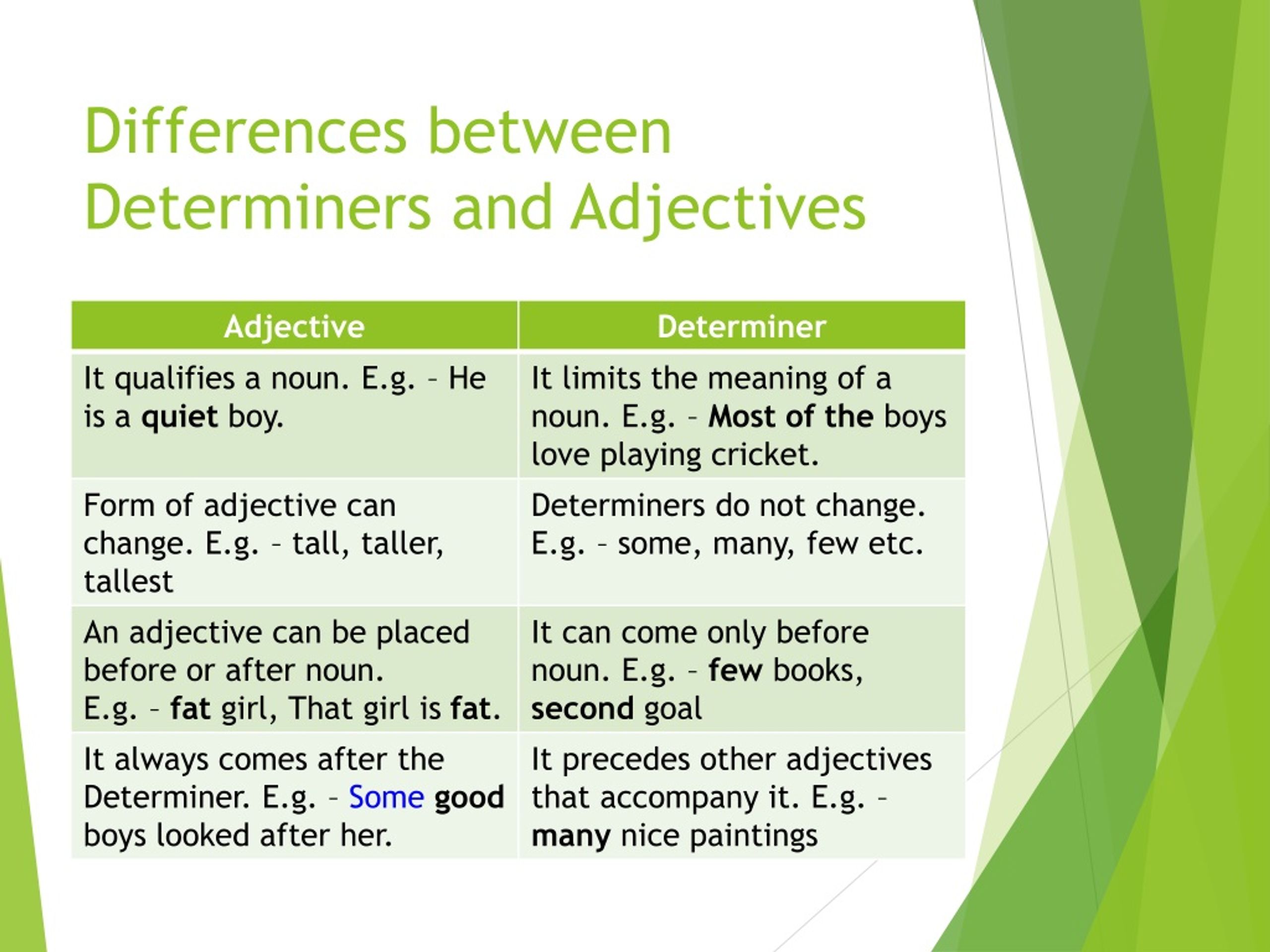 Differences between Determiners and Adjectives

| Adjective | Determiner |
|---|---|
| It qualifies a noun. E.g. – He is a quiet boy. | It limits the meaning of a noun. E.g. – Most of the boys love playing cricket. |
| Form of adjective can change. E.g. – tall, taller, tallest | Determiners do not change. E.g. – some, many, few etc. |
| An adjective can be placed before or after noun. E.g. – fat girl, That girl is fat. | It can come only before noun. E.g. – few books, second goal |
| It always comes after the Determiner. E.g. – Some good boys looked after her. | It precedes other adjectives that accompany it. E.g. – many nice paintings |